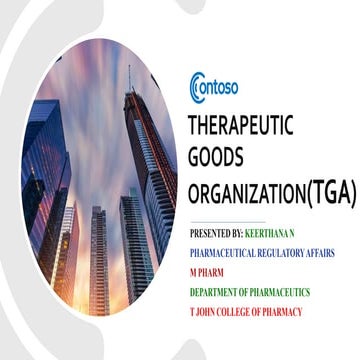 Contoso

THERAPEUTIC GOODS ORGANIZATION(TGA)

PRESENTED BY: KEERTHANA N

PHARMACEUTICAL REGULATORY AFFAIRS

M PHARM

DEPARTMENT OF PHARMACEUTICS

T JOHN COLLEGE OF PHARMACY